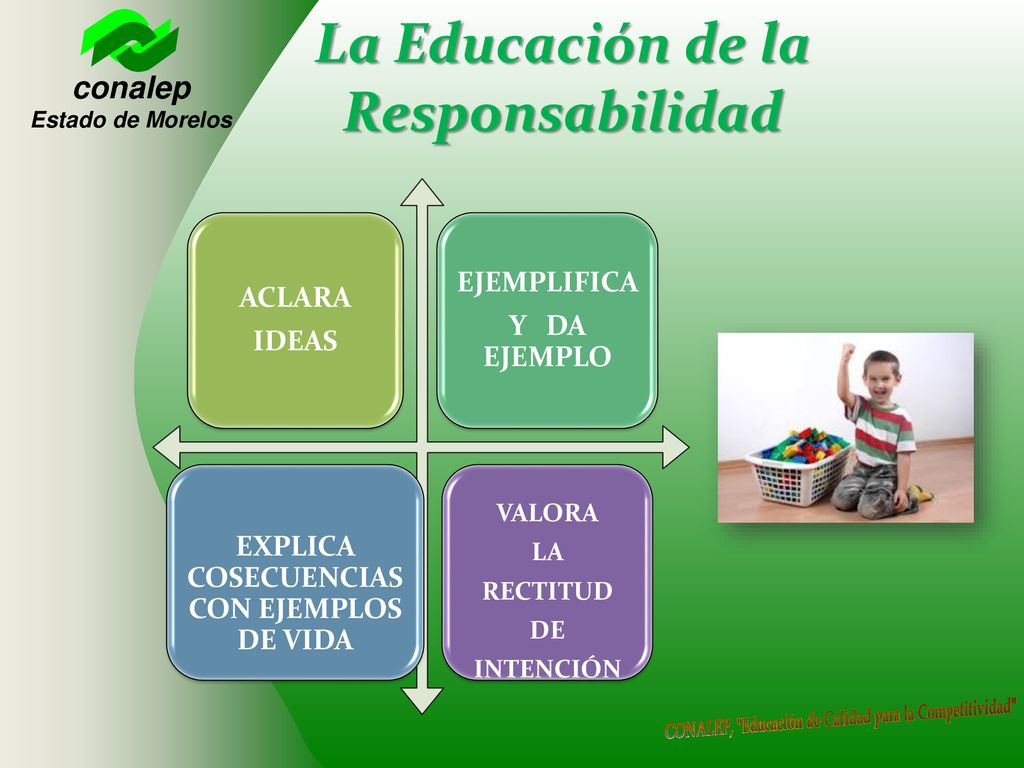 conalep
Estado de Morelos

La Educación de la Responsabilidad

ACLARA IDEAS

EJEMPLIFICA Y DA EJEMPLO

EXPLICA COSECUENCIAS CON EJEMPLOS DE VIDA

VALORA LA RECTITUD DE INTENCIÓN

CONALEP, "Educación de Calidad para la Competitividad"